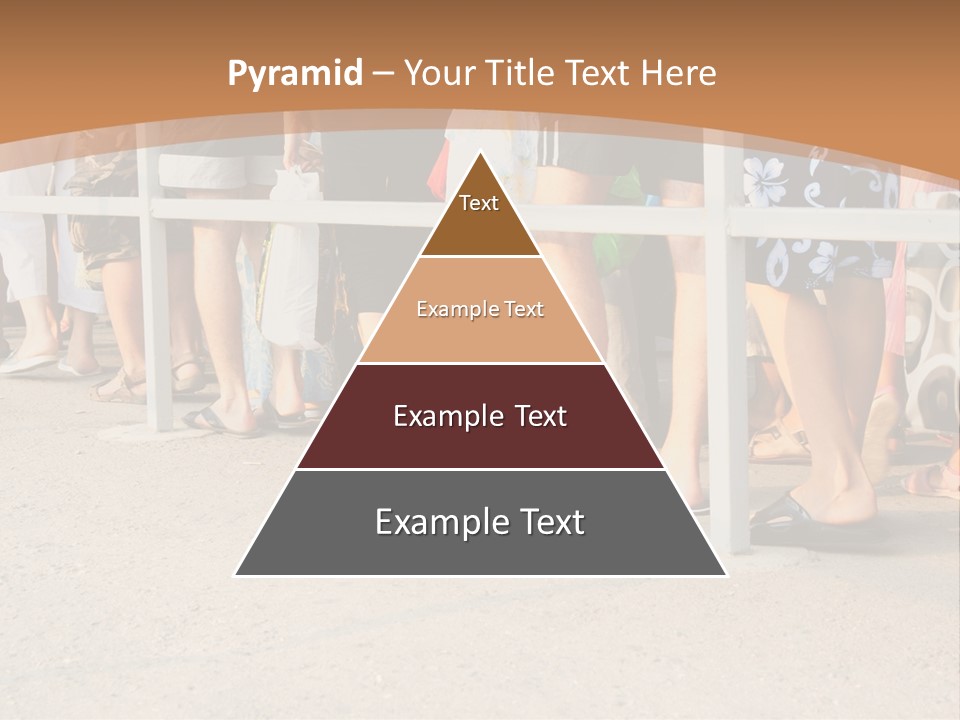 Pyramid – Your Title Text Here

Text

Example Text

Example Text

Example Text